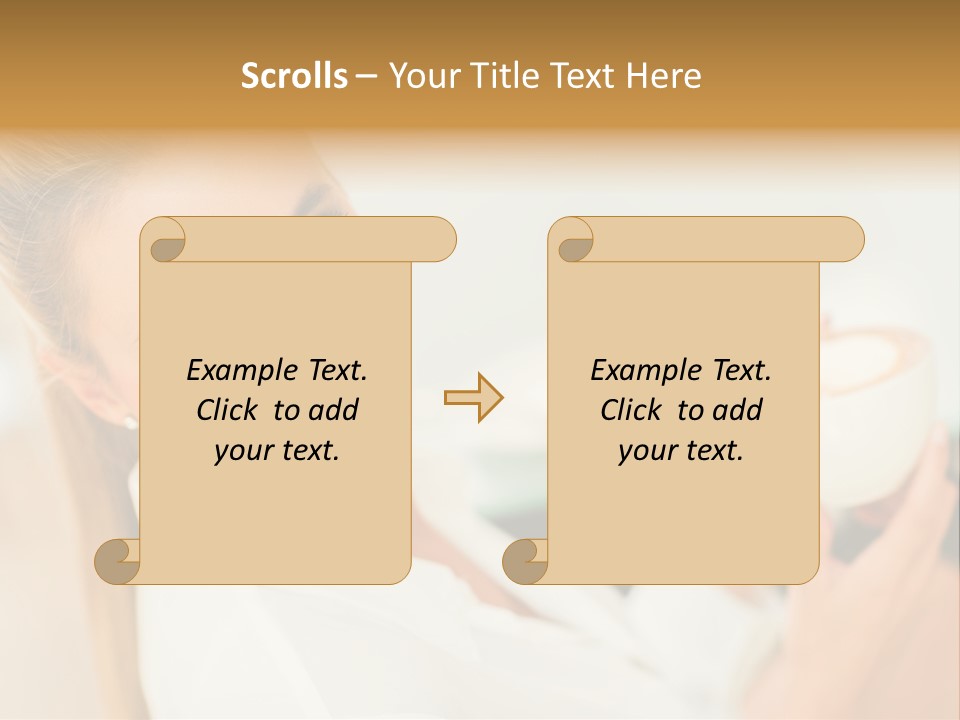 Scrolls – Your Title Text Here

Example Text. Click to add your text.

Example Text. Click to add your text.